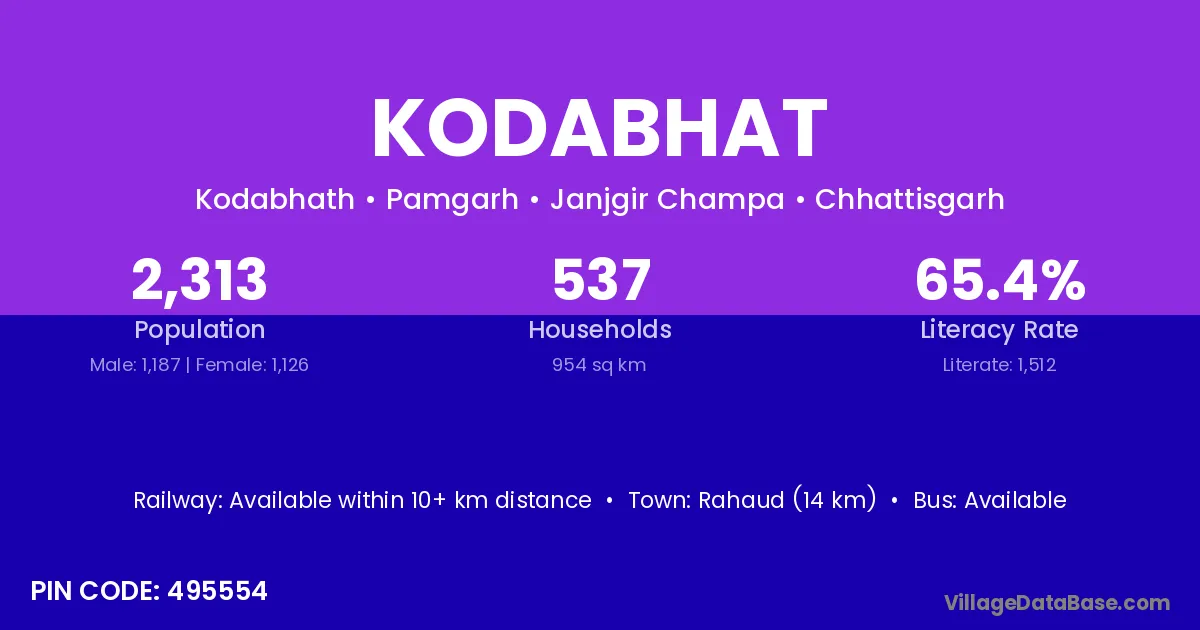 KODABHAT

Kodabhath • Pamgarh • Janjgir Champa • Chhattisgarh

2,313
Population
Male: 1,187 | Female: 1,126

537
Households
954 sq km

65.4%
Literacy Rate
Literate: 1,512

Railway: Available within 10+ km distance • Town: Rahaud (14 km) • Bus: Available

PIN CODE: 495554

VillageDataBase.com